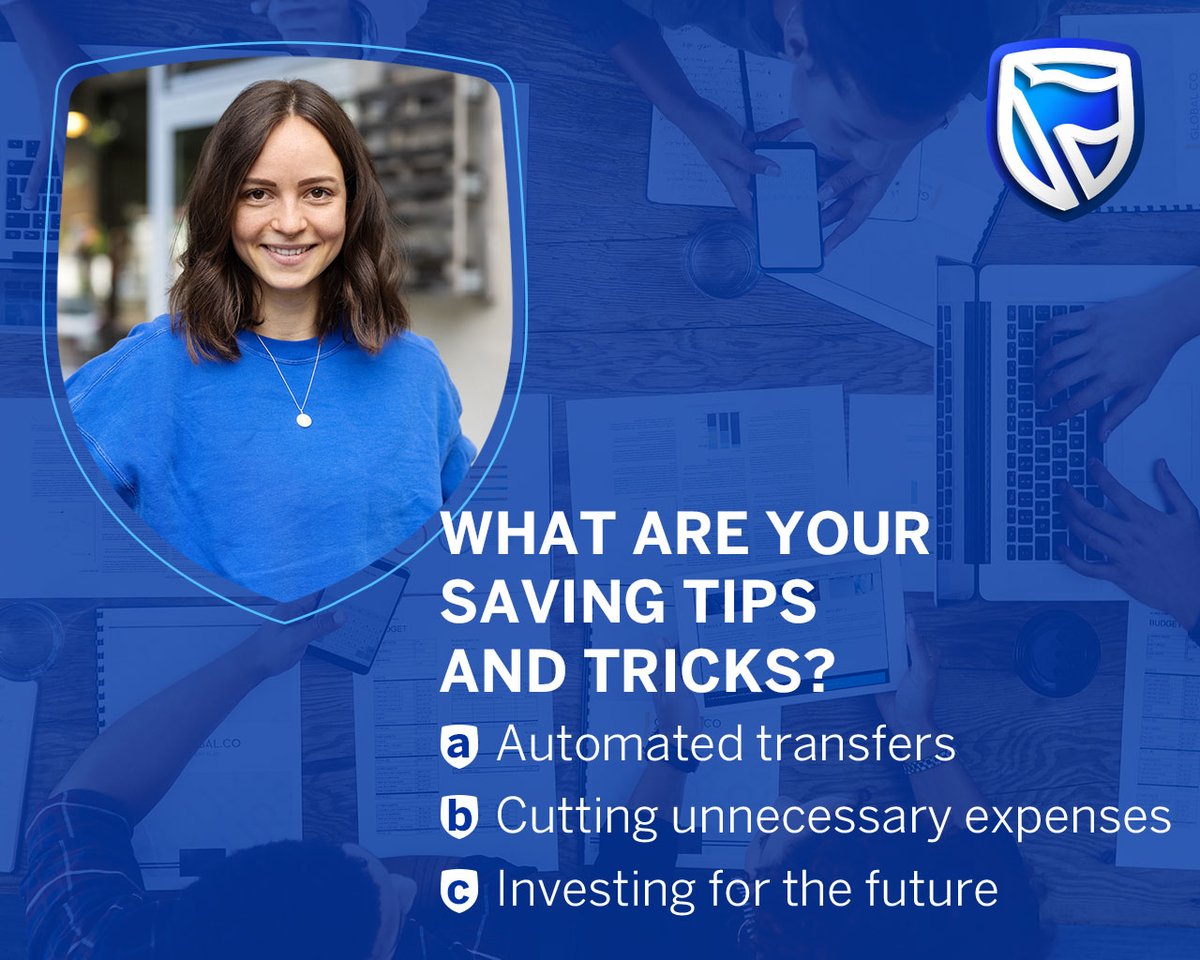 WHAT ARE YOUR SAVING TIPS AND TRICKS?

a Automated transfers

b Cutting unnecessary expenses

c Investing for the future